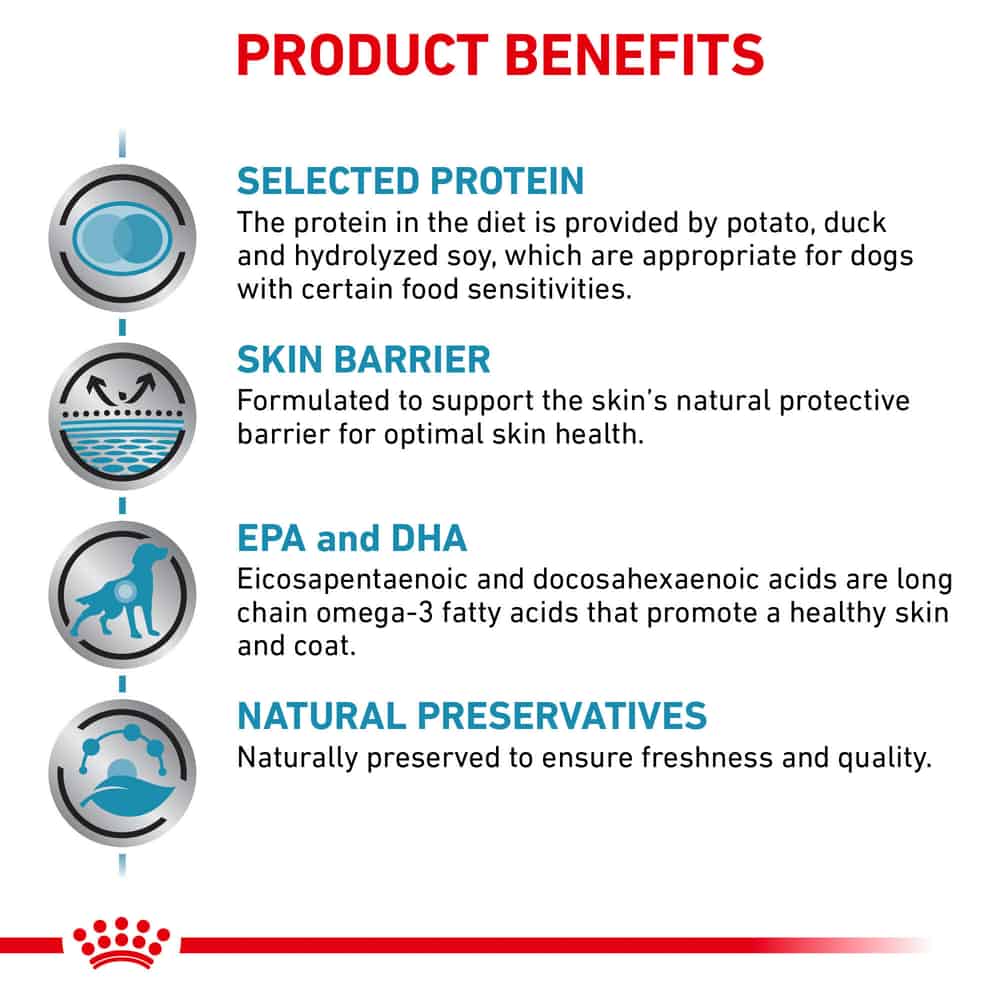 PRODUCT BENEFITS

SELECTED PROTEIN
The protein in the diet is provided by potato, duck and hydrolyzed soy, which are appropriate for dogs with certain food sensitivities.

SKIN BARRIER
Formulated to support the skin's natural protective barrier for optimal skin health.

EPA and DHA
Eicosapentaenoic and docosahexaenoic acids are long chain omega-3 fatty acids that promote a healthy skin and coat.

NATURAL PRESERVATIVES
Naturally preserved to ensure freshness and quality.